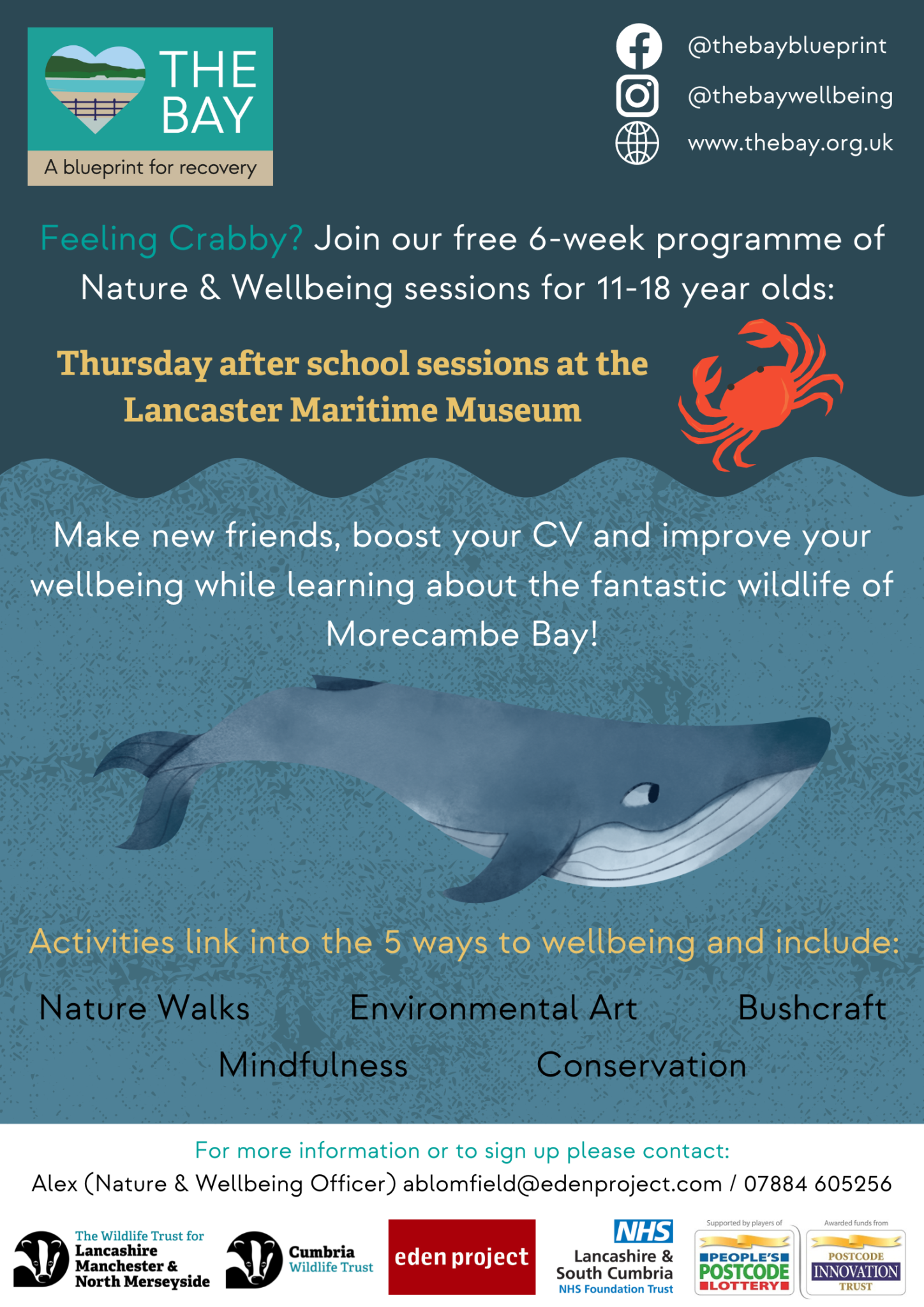 THE BAY
A blueprint for recovery

@thebayblueprint
@thebaywellbeing
www.thebay.org.uk

Feeling Crabby? Join our free 6-week programme of Nature & Wellbeing sessions for 11-18 year olds:

Thursday after school sessions at the Lancaster Maritime Museum

Make new friends, boost your CV and improve your wellbeing while learning about the fantastic wildlife of Morecambe Bay!

Activities link into the 5 ways to wellbeing and include:

Nature Walks
Environmental Art
Bushcraft
Mindfulness
Conservation

For more information or to sign up please contact:
Alex (Nature & Wellbeing Officer) ablomfield@edenproject.com / 07884 605256

The Wildlife Trust for Lancashire Manchester & North Merseyside
Cumbria Wildlife Trust
eden project
NHS
Lancashire & South Cumbria
NHS Foundation Trust
Supported by players of
PEOPLE'S POSTCODE LOTTERY
Awarded funds from
POSTCODE INNOVATION TRUST